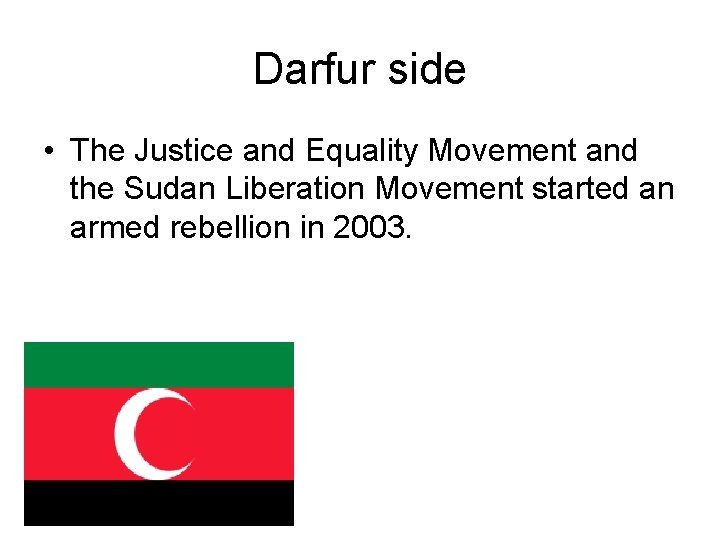 Darfur side

• The Justice and Equality Movement and the Sudan Liberation Movement started an armed rebellion in 2003.